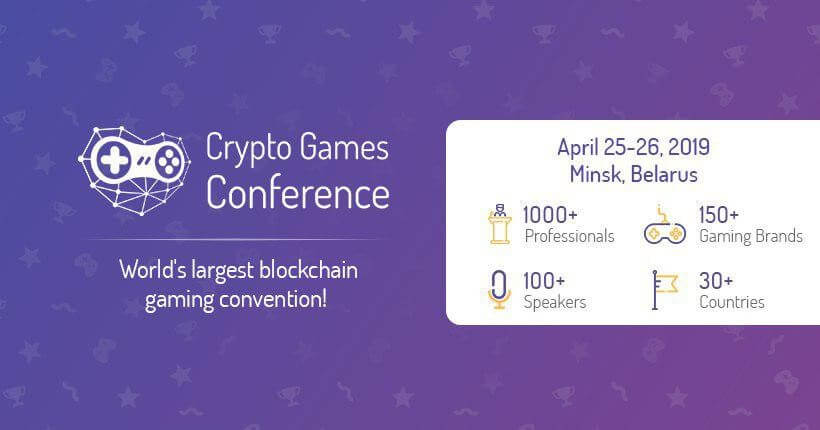 Crypto Games Conference

World's largest blockchain gaming convention!

April 25-26, 2019
Minsk, Belarus

1000+
Professionals

150+
Gaming Brands

100+
Speakers

30+
Countries